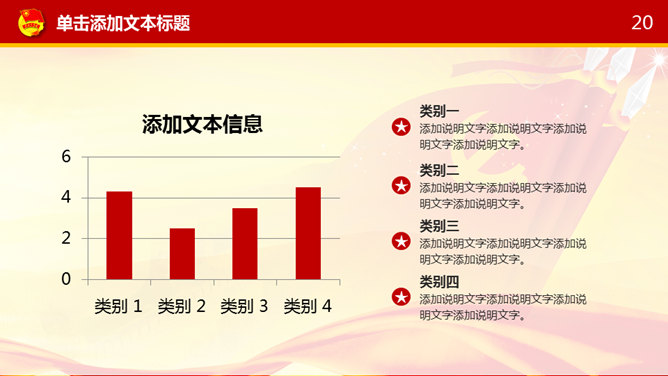 单击添加文本标题

20

添加文本信息

6
4
2
0

类别 1 类别 2 类别 3 类别 4

类别一
添加说明文字添加说明文字添加说明文字添加说明文字。

类别二
添加说明文字添加说明文字添加说明文字添加说明文字。

类别三
添加说明文字添加说明文字添加说明文字添加说明文字。

类别四
添加说明文字添加说明文字添加说明文字添加说明文字。